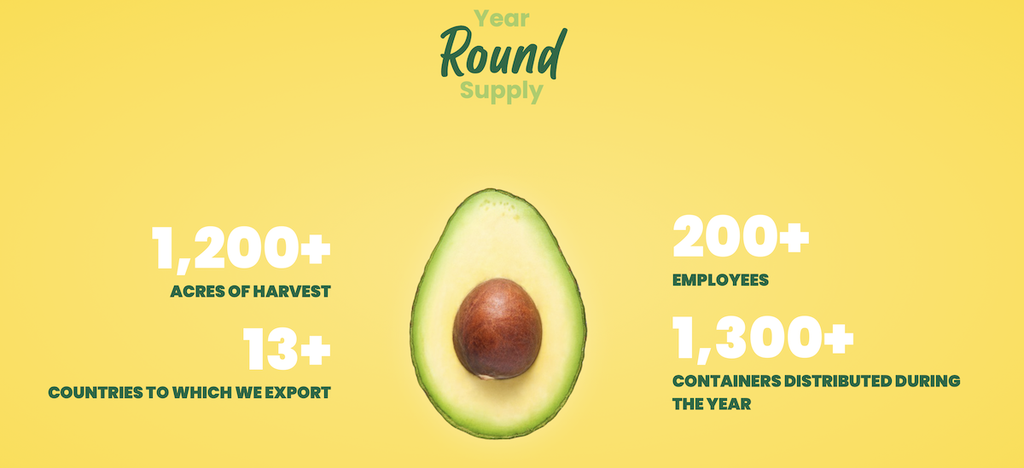 Year
Round
Supply

1,200+
ACRES OF HARVEST

13+
COUNTRIES TO WHICH WE EXPORT

200+
EMPLOYEES

1,300+
CONTAINERS DISTRIBUTED DURING THE YEAR